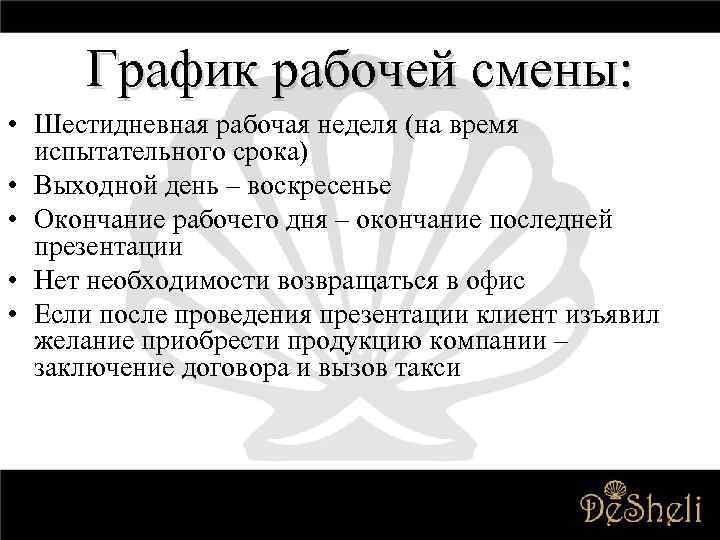 График рабочей смены:

• Шестидневная рабочая неделя (на время испытательного срока)
• Выходной день – воскресенье
• Окончание рабочего дня – окончание последней презентации
• Нет необходимости возвращаться в офис
• Если после проведения презентации клиент изъявил желание приобрести продукцию компании – заключение договора и вызов такси

DeSheli